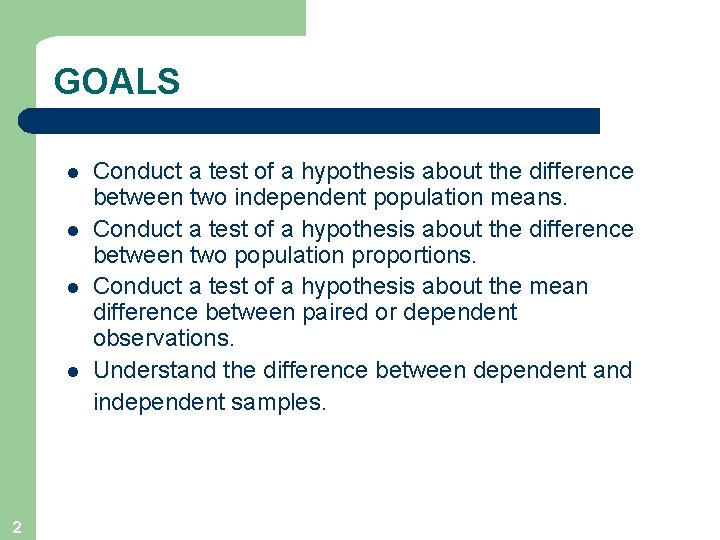 GOALS

- Conduct a test of a hypothesis about the difference between two independent population means.
- Conduct a test of a hypothesis about the difference between two population proportions.
- Conduct a test of a hypothesis about the mean difference between paired or dependent observations.
- Understand the difference between dependent and independent samples.

2